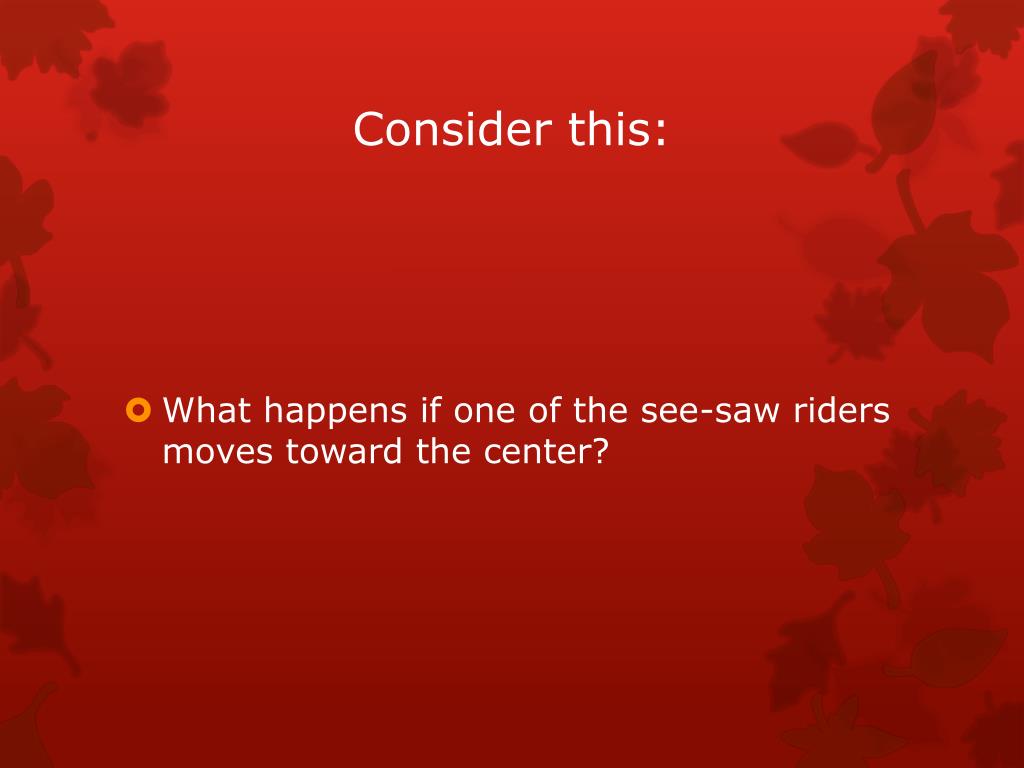 Consider this:

What happens if one of the see-saw riders moves toward the center?